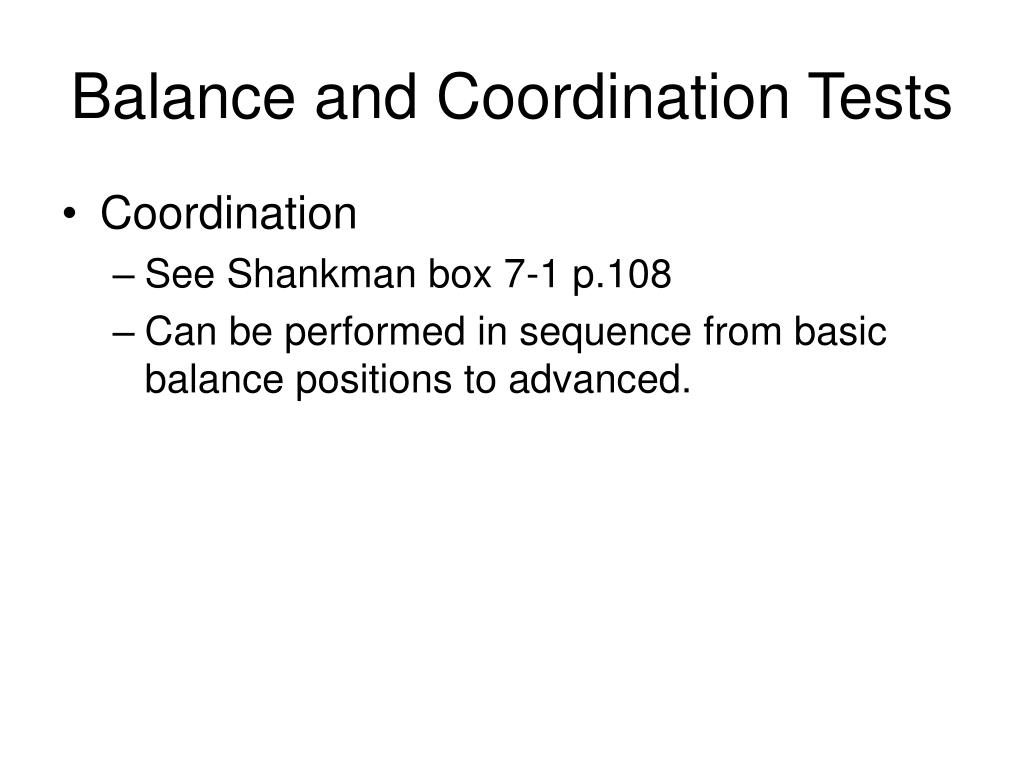 Balance and Coordination Tests

• Coordination
– See Shankman box 7-1 p.108
– Can be performed in sequence from basic balance positions to advanced.